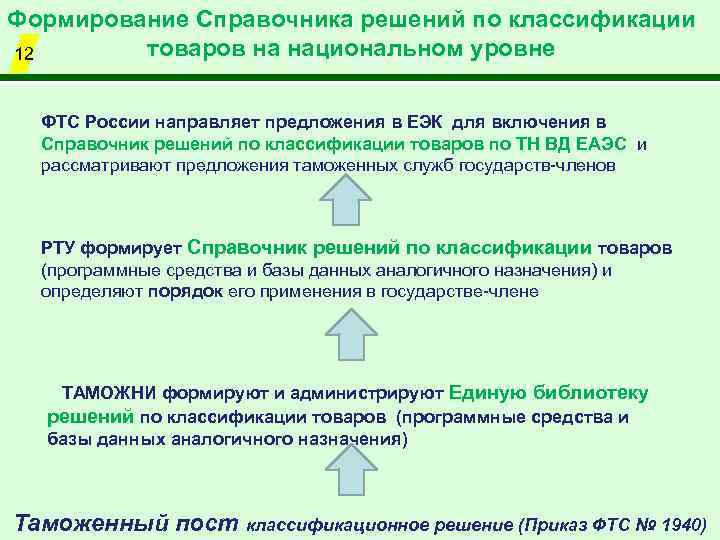 Формирование Справочника решений по классификации товаров на национальном уровне

12

ФТС России направляет предложения в ЕЭК для включения в Справочник решений по классификации товаров по ТН ВД ЕАЭС и рассматривают предложения таможенных служб государств-членов

РТУ формирует Справочник решений по классификации товаров (программные средства и базы данных аналогичного назначения) и определяют порядок его применения в государстве-члене

ТАМОЖНИ формируют и администрируют Единую библиотеку решений по классификации товаров (программные средства и базы данных аналогичного назначения)

Таможенный пост классификационное решение (Приказ ФТС № 1940)